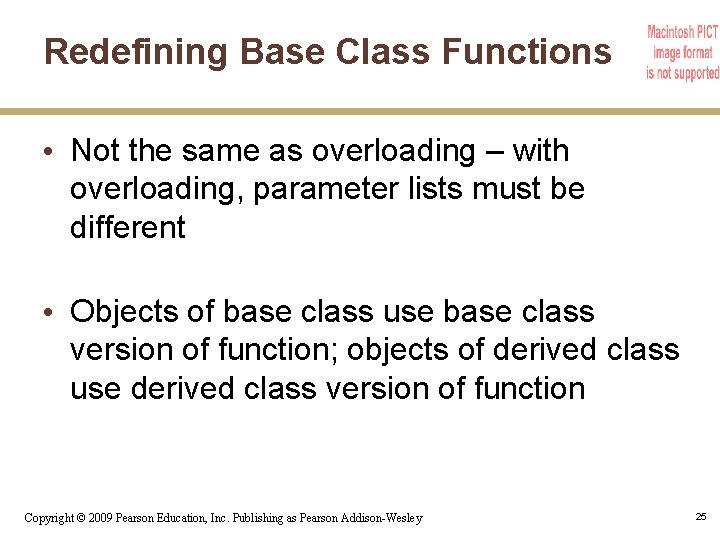 Redefining Base Class Functions

Macintosh PICT image format is not supported

• Not the same as overloading – with overloading, parameter lists must be different

• Objects of base class use base class version of function; objects of derived class use derived class version of function

Copyright © 2009 Pearson Education, Inc. Publishing as Pearson Addison-Wesley

25